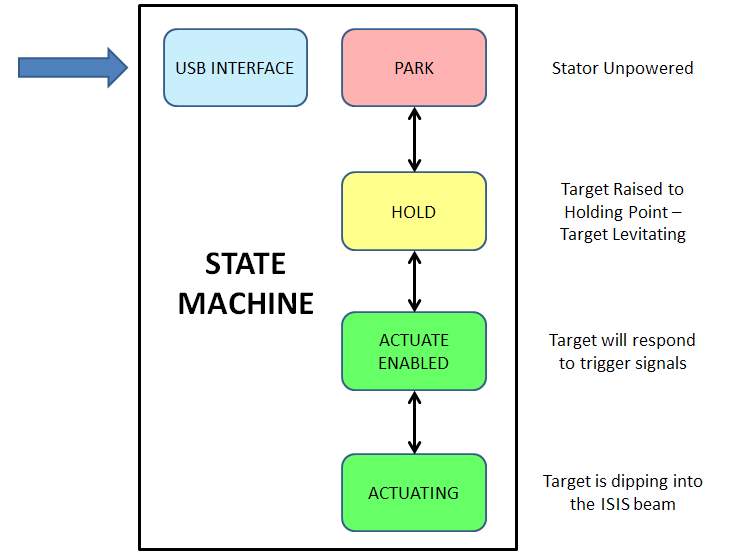 USB INTERFACE

PARK

Stator Unpowered

HOLD

Target Raised to Holding Point – Target Levitating

STATE MACHINE

ACTUATE ENABLED

Target will respond to trigger signals

ACTUATING

Target is dipping into the ISIS beam